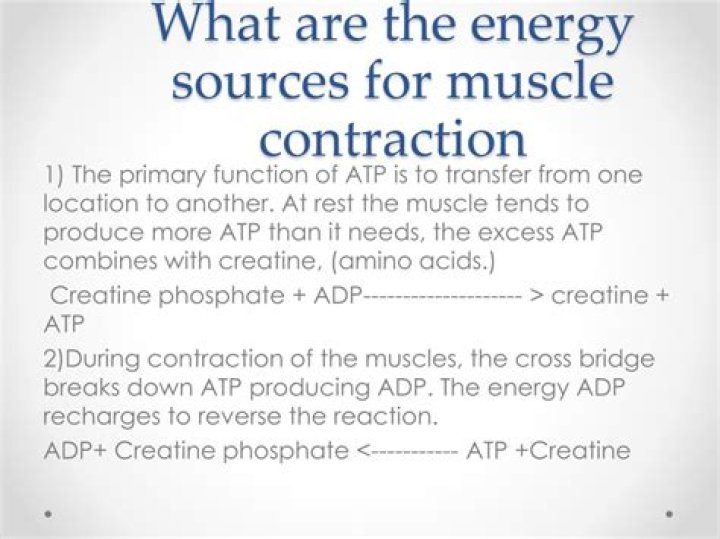 What are the energy sources for muscle contraction

1) The primary function of ATP is to transfer from one location to another. At rest the muscle tends to produce more ATP than it needs, the excess ATP combines with creatine, (amino acids.)

Creatine phosphate + ADP-------------------- > creatine + ATP

2)During contraction of the muscles, the cross bridge breaks down ATP producing ADP. The energy ADP recharges to reverse the reaction.

ADP+ Creatine phosphate <----------- ATP +Creatine